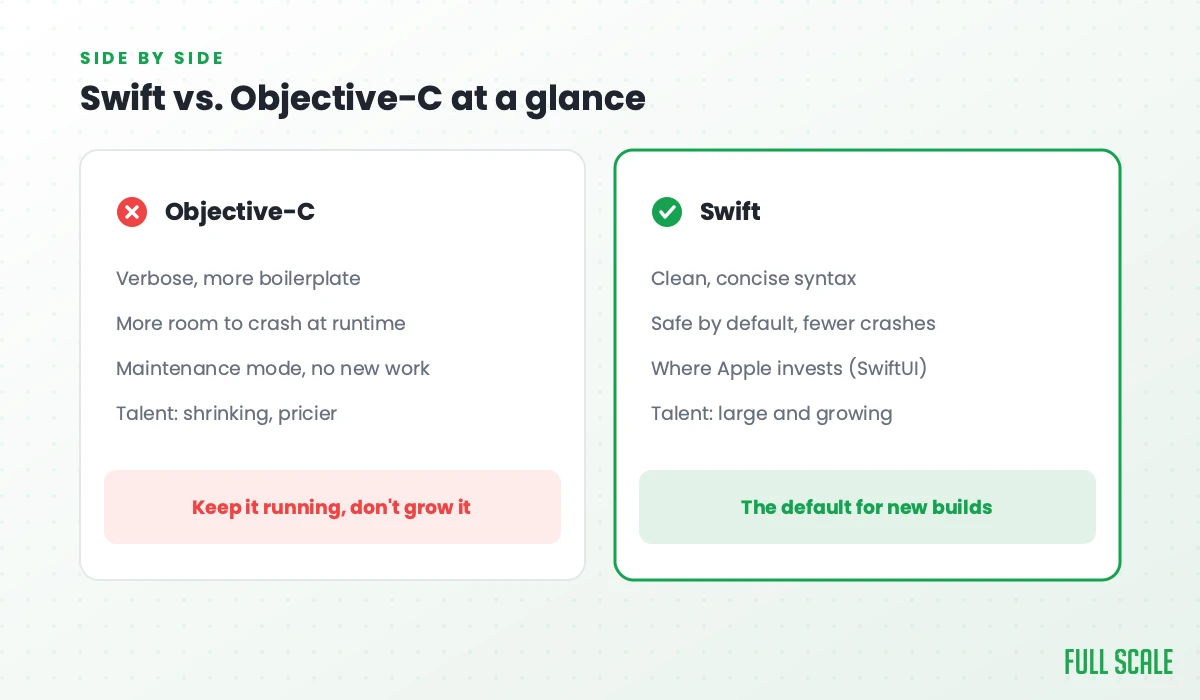 SIDE BY SIDE

Swift vs. Objective-C at a glance

Objective-C

Verbose, more boilerplate

More room to crash at runtime

Maintenance mode, no new work

Talent: shrinking, pricier

Keep it running, don't grow it

Swift

Clean, concise syntax

Safe by default, fewer crashes

Where Apple invests (SwiftUI)

Talent: large and growing

The default for new builds

FULL SCALE